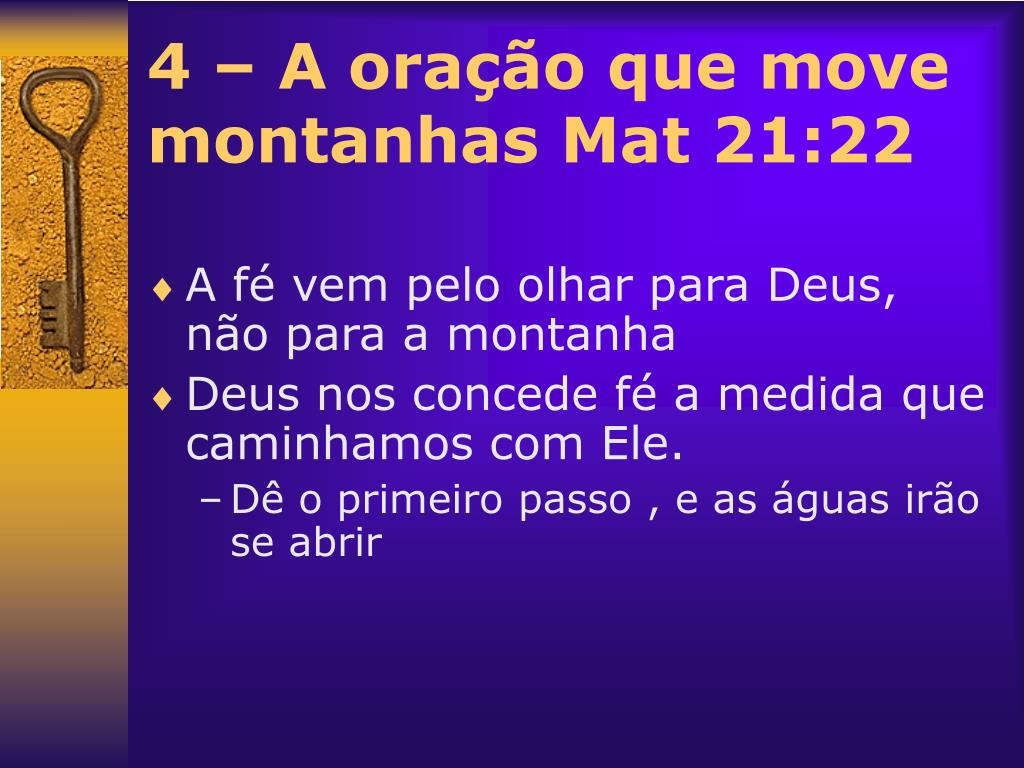 4 – A oração que move montanhas Mat 21:22

♦ A fé vem pelo olhar para Deus, não para a montanha
♦ Deus nos concede fé a medida que caminhamos com Ele.
– Dê o primeiro passo , e as águas irão se abrir